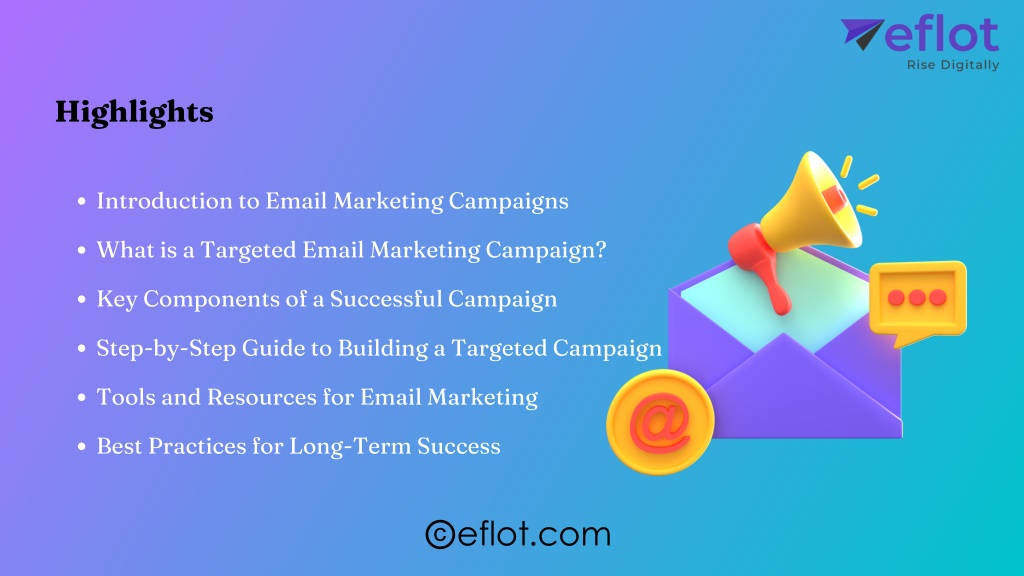 eflot
Rise Digitally

Highlights

- Introduction to Email Marketing Campaigns
- What is a Targeted Email Marketing Campaign?
- Key Components of a Successful Campaign
- Step-by-Step Guide to Building a Targeted Campaign
- Tools and Resources for Email Marketing
- Best Practices for Long-Term Success

@

©eflot.com